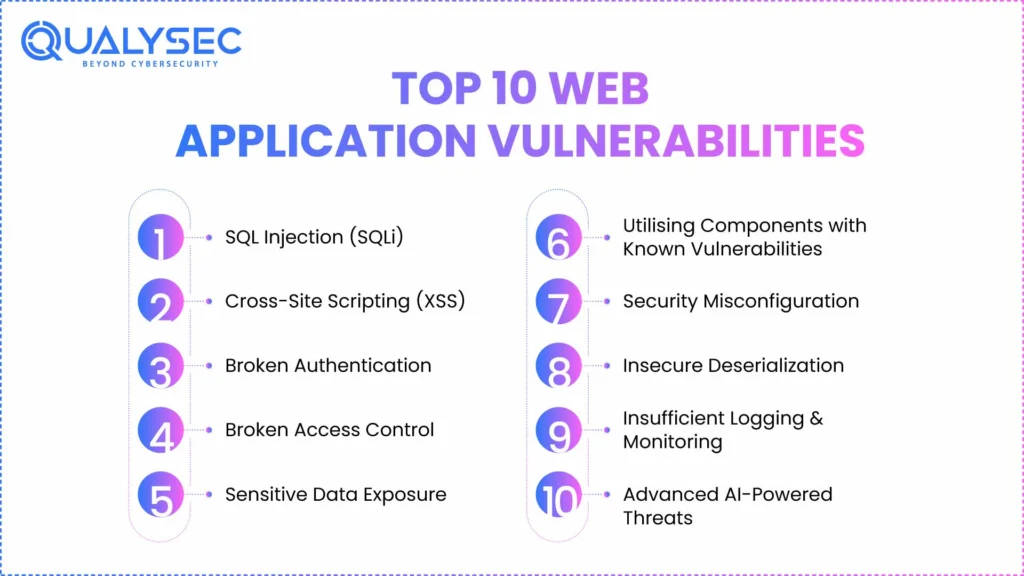 QUALYSEC
BEYOND CYBERSECURITY

TOP 10 WEB APPLICATION VULNERABILITIES

1 SQL Injection (SQLi)

2 Cross-Site Scripting (XSS)

3 Broken Authentication

4 Broken Access Control

5 Sensitive Data Exposure

6 Utilising Components with Known Vulnerabilities

7 Security Misconfiguration

8 Insecure Deserialization

9 Insufficient Logging & Monitoring

10 Advanced AI-Powered Threats